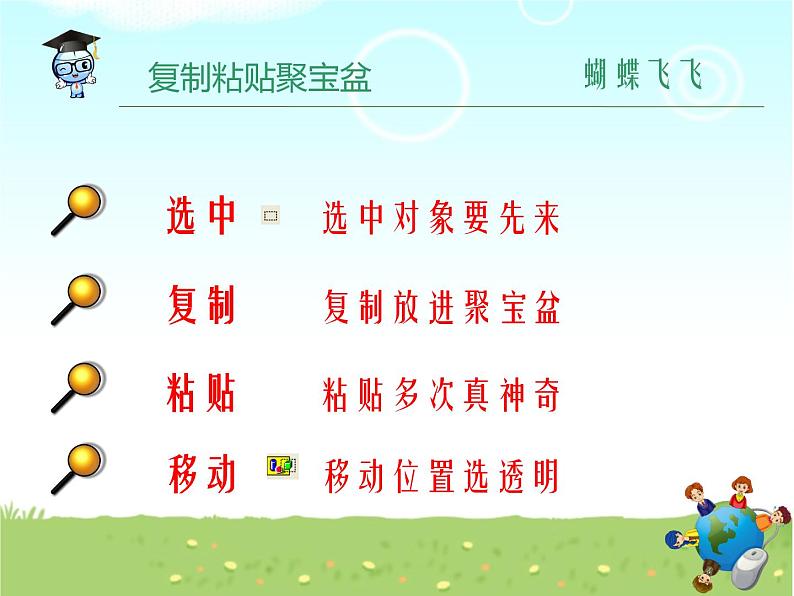 复制粘贴聚宝盆

蝴蝶飞飞

选中 选中对象要先来

复制 复制放进聚宝盆

粘贴 粘贴多次真神奇

移动 移动位置选透明